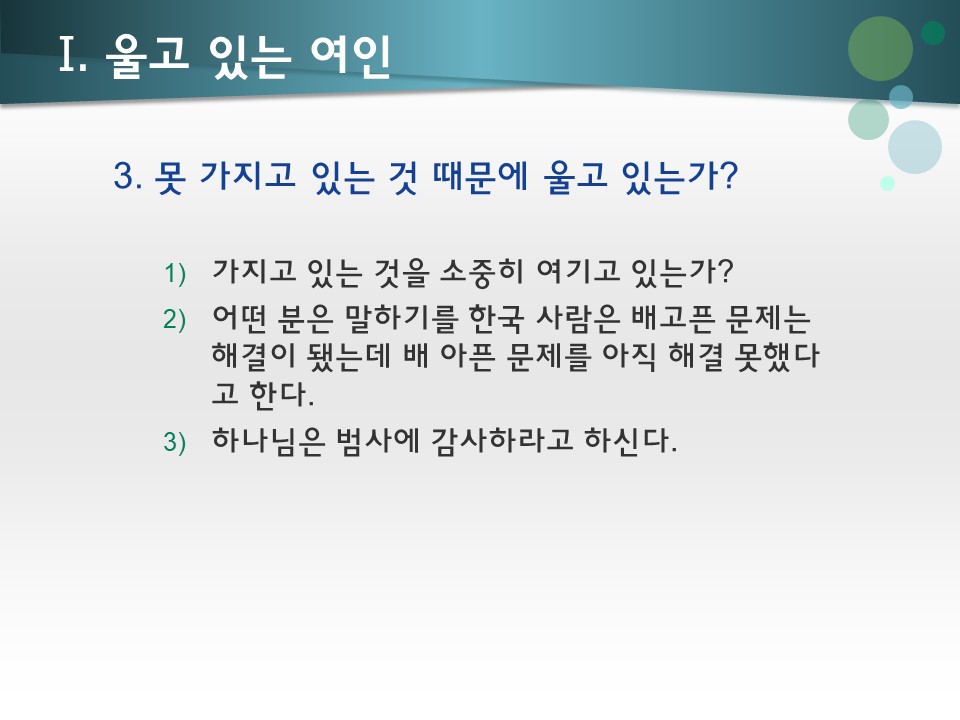 I. 울고 있는 여인

3. 못 가지고 있는 것 때문에 울고 있는가?

1) 가지고 있는 것을 소중히 여기고 있는가?

2) 어떤 분은 말하기를 한국 사람은 배고픈 문제는 해결이 됐는데 배 아픈 문제를 아직 해결 못했다고 한다.

3) 하나님은 범사에 감사하라고 하신다.